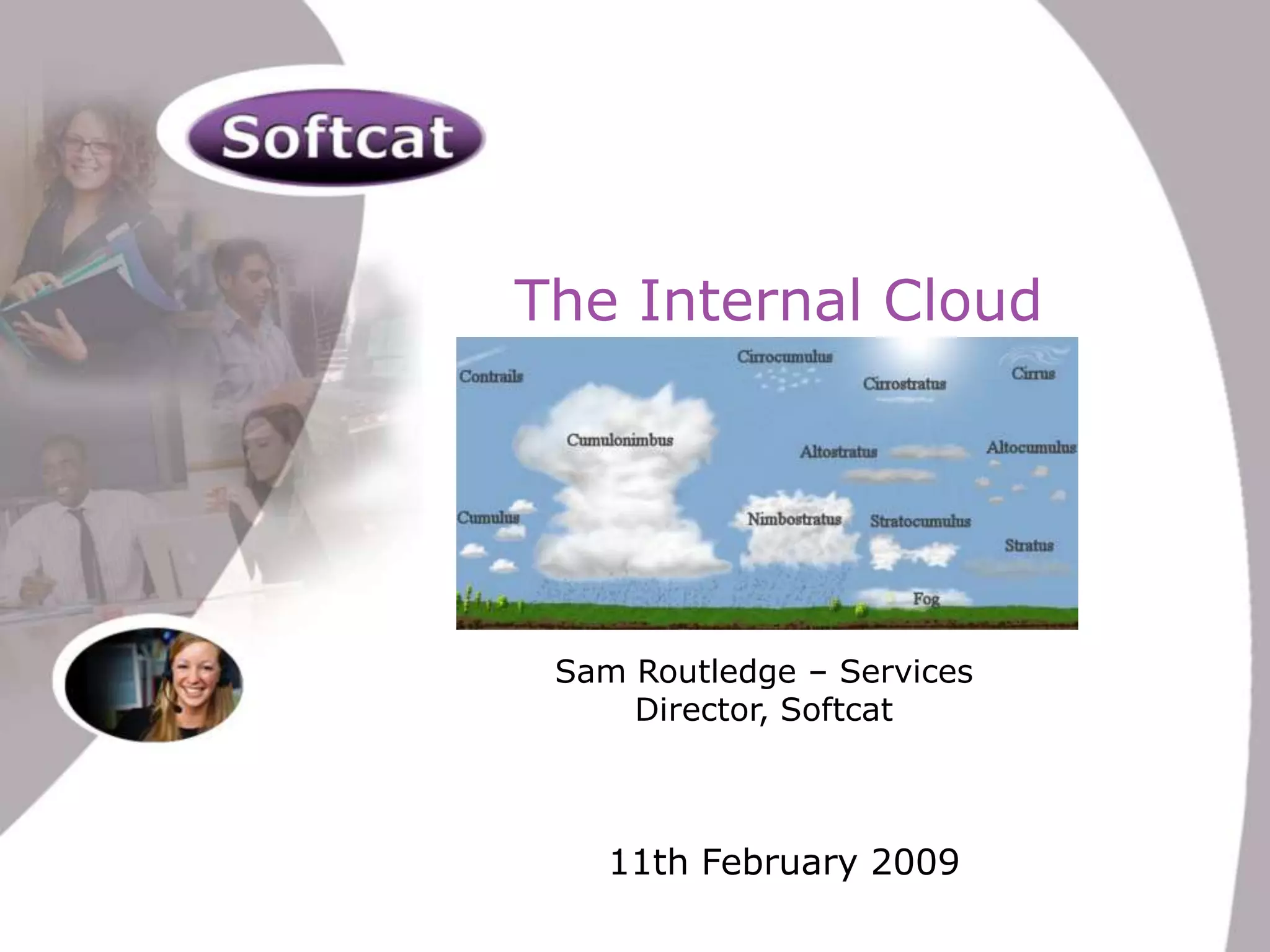 Softcat

The Internal Cloud

Contrails
Cirrocumulus
Cirrostratus
Cirrus
Cumulonimbus
Altostratus
Altocumulus
Cumulus
Nimbostratus
Stratocumulus
Stratus
Fog

Sam Routledge – Services Director, Softcat

11th February 2009